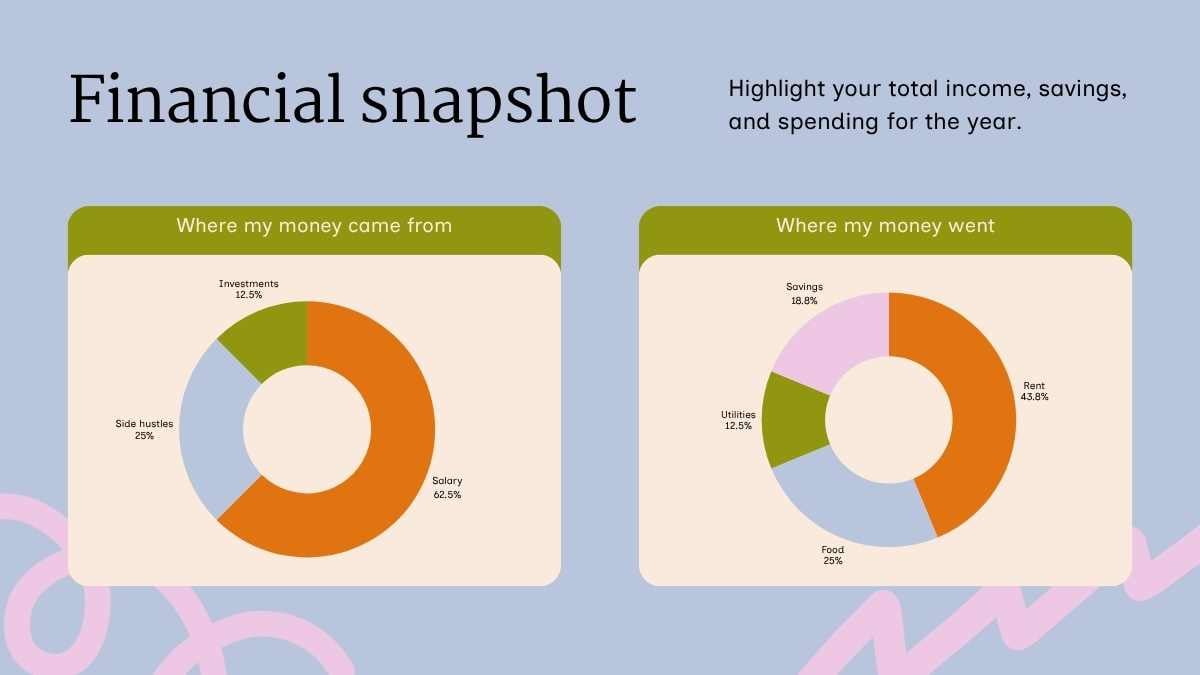 Financial snapshot

Highlight your total income, savings, and spending for the year.

Where my money came from

Investments
12.5%

Side hustles
25%

Salary
62.5%

Where my money went

Savings
18.8%

Utilities
12.5%

Rent
43.8%

Food
25%